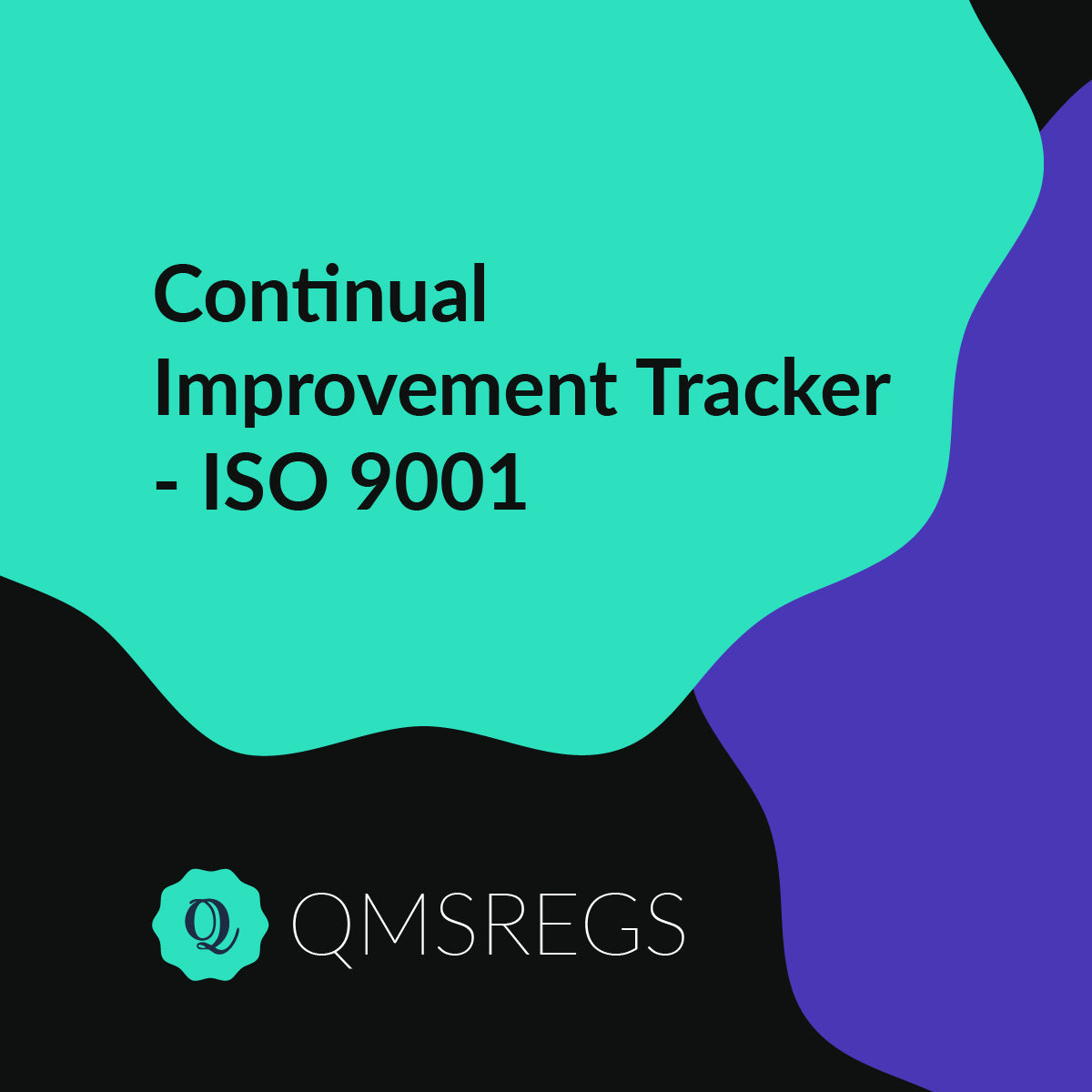 Continual Improvement Tracker - ISO 9001

Q QMSREGS